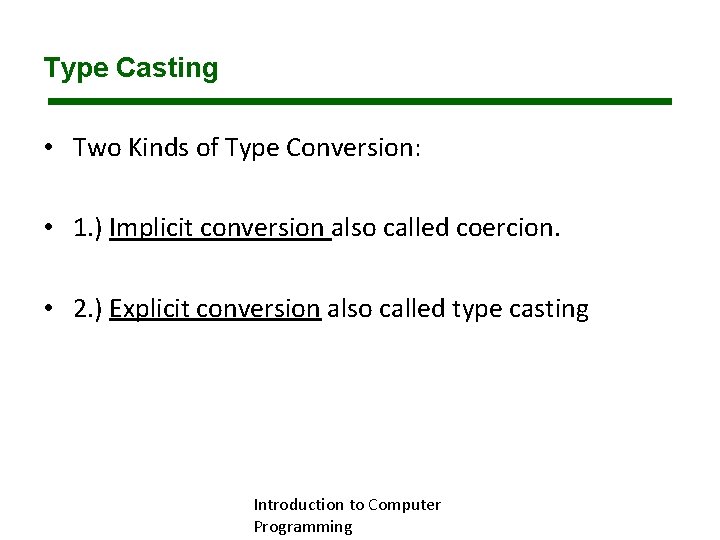 Type Casting

• Two Kinds of Type Conversion:

• 1.) Implicit conversion also called coercion.

• 2.) Explicit conversion also called type casting

Introduction to Computer Programming